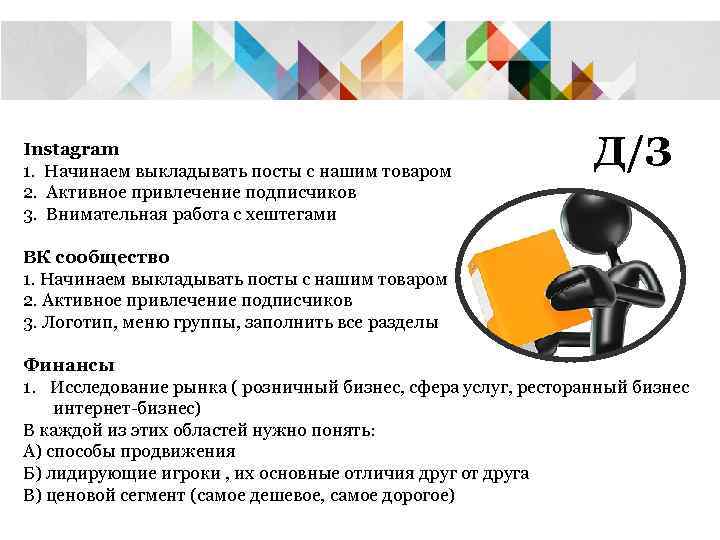 Д/З

Instagram
1. Начинаем выкладывать посты с нашим товаром
2. Активное привлечение подписчиков
3. Внимательная работа с хештегами

ВК сообщество
1. Начинаем выкладывать посты с нашим товаром
2. Активное привлечение подписчиков
3. Логотип, меню группы, заполнить все разделы

Финансы
1. Исследование рынка ( розничный бизнес, сфера услуг, ресторанный бизнес интернет-бизнес)
В каждой из этих областей нужно понять:
А) способы продвижения
Б) лидирующие игроки , их основные отличия друг от друга
В) ценовой сегмент (самое дешевое, самое дорогое)